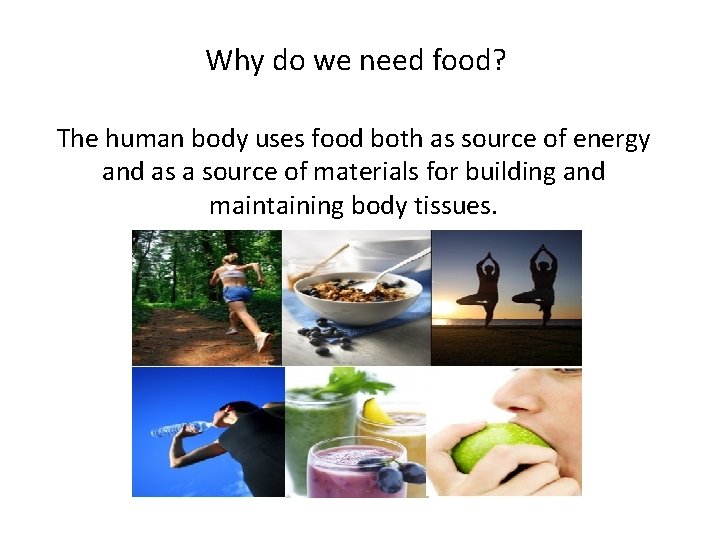 Why do we need food?

The human body uses food both as source of energy and as a source of materials for building and maintaining body tissues.